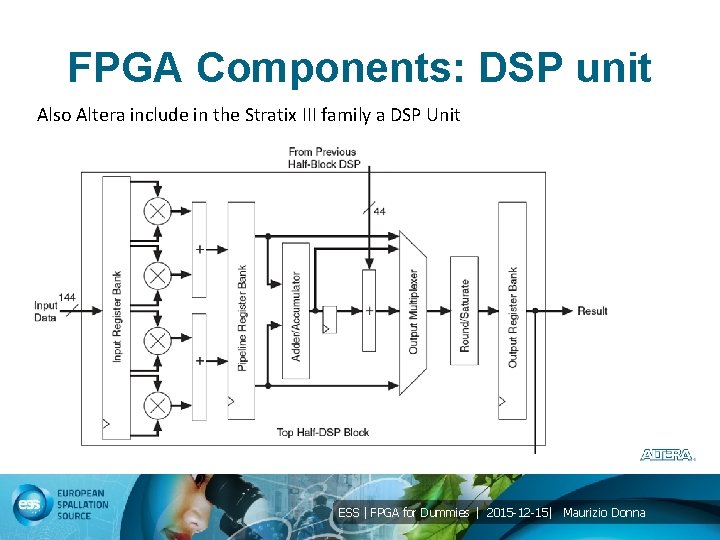 FPGA Components: DSP unit

Also Altera include in the Stratix III family a DSP Unit

From Previous Half-Block DSP

44

Input Data

144

Input Register Bank

+

+

Pipeline Register Bank

Adder/Accumulator

+

Output Multiplexer

Round/Saturate

Output Register Bank

Result

Top Half-DSP Block

ALTERA.

ess EUROPEAN SPALLATION SOURCE

ESS | FPGA for Dummies | 2015-12-15| Maurizio Donna